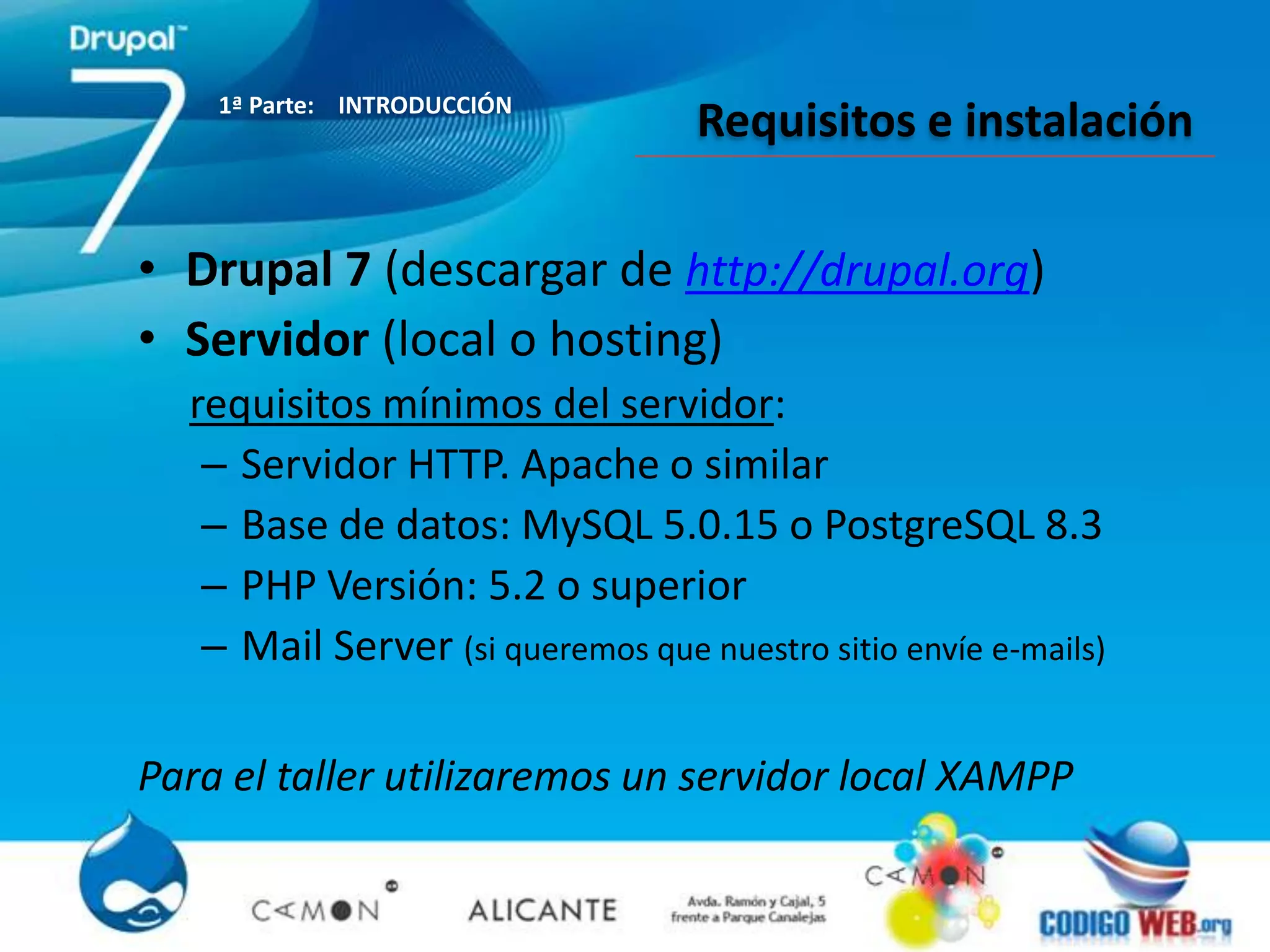 Drupal™ 7

1ª Parte: INTRODUCCIÓN

Requisitos e instalación

• Drupal 7 (descargar de http://drupal.org)
• Servidor (local o hosting)

requisitos mínimos del servidor:
– Servidor HTTP. Apache o similar
– Base de datos: MySQL 5.0.15 o PostgreSQL 8.3
– PHP Versión: 5.2 o superior
– Mail Server (si queremos que nuestro sitio envíe e-mails)

Para el taller utilizaremos un servidor local XAMPP

CAMON ALICANTE Avda. Ramón y Cajal, 5 frente a Parque Canalejas CAMON CODIGO WEB.org